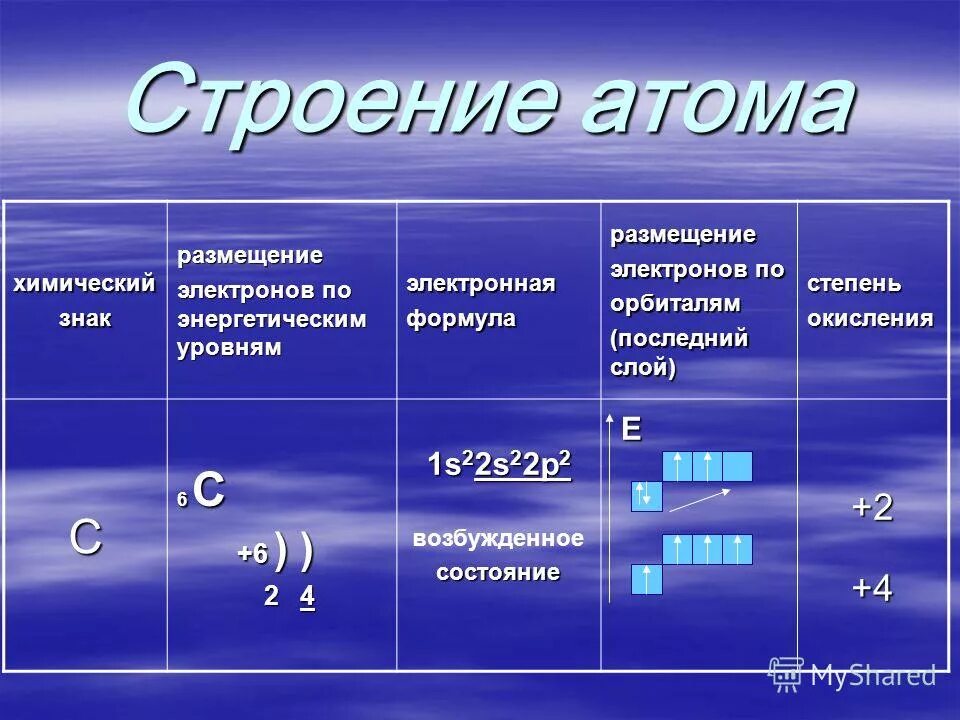 Строение атома

| химический знак | размещение электронов по энергетическим уровням | электронная формула | размещение электронов по орбиталям (последний слой) | степень окисления |
|---|---|---|---|---|
| C | $_6C$ +6 ) ) 2 4 | $1s^22s^22p^2$ возбужденное состояние | E | +2 +4 |

MyShared